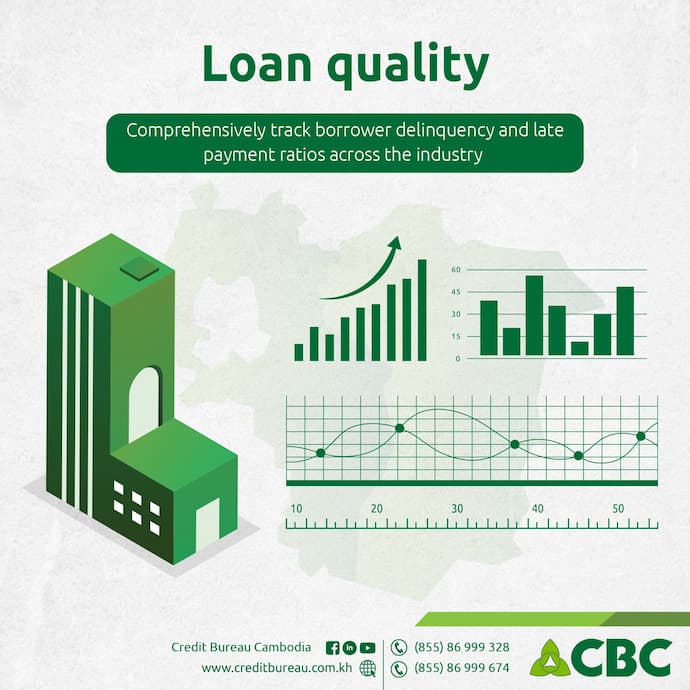 Loan quality

Comprehensively track borrower delinquency and late payment ratios across the industry

60
45
30
15
0

10
20
30
40
50

Credit Bureau Cambodia
www.creditbureau.com.kh

(855) 86 999 328
(855) 86 999 674

CBC